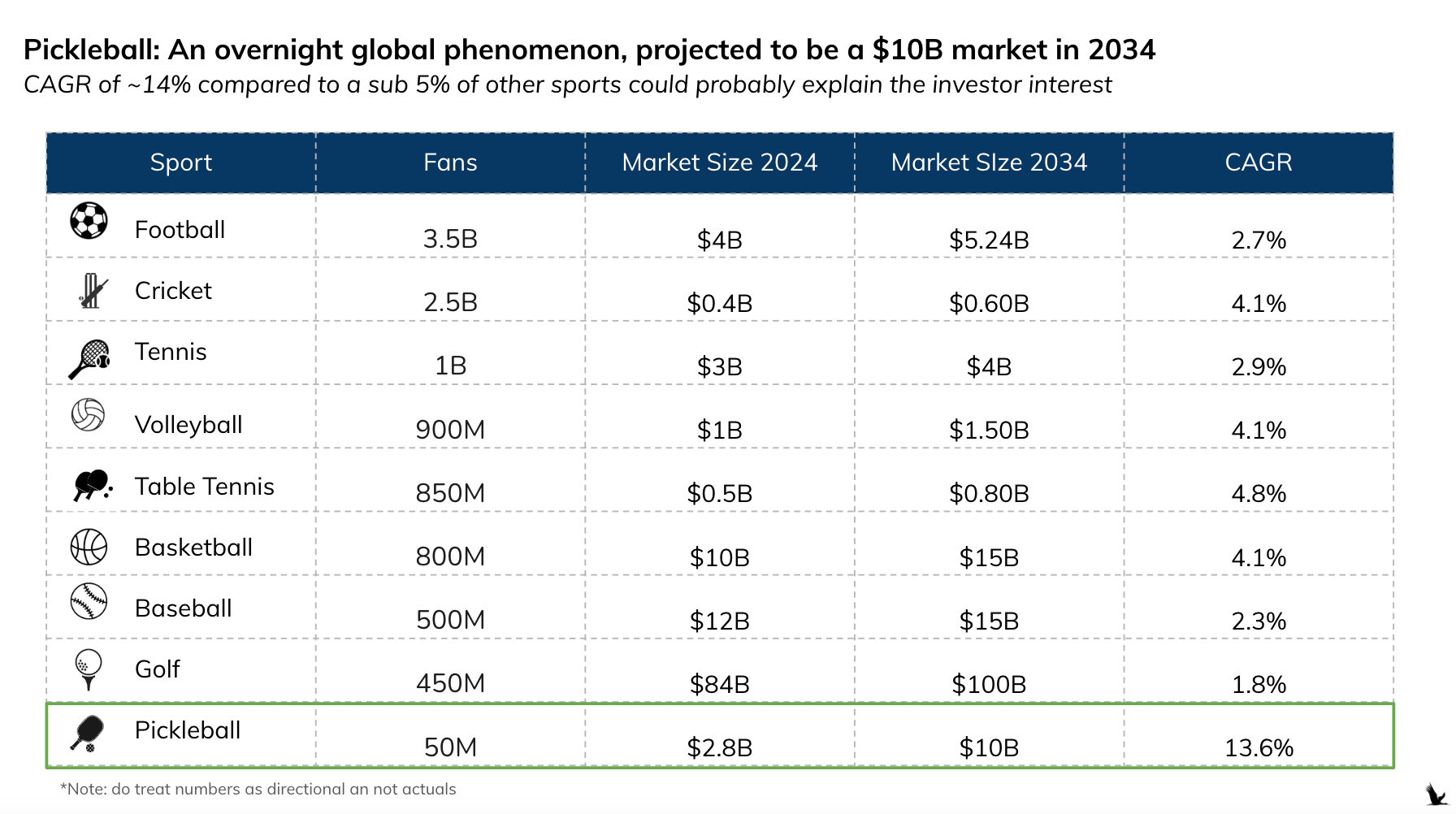 Pickleball: An overnight global phenomenon, projected to be a \$10B market in 2034
CAGR of ~14% compared to a sub 5% of other sports could probably explain the investor interest

| Sport | Fans | Market Size 2024 | Market SIze 2034 | CAGR |
|---|---|---|---|---|
| Football | 3.5B | \$4B | \$5.24B | 2.7% |
| Cricket | 2.5B | \$0.4B | \$0.60B | 4.1% |
| Tennis | 1B | \$3B | \$4B | 2.9% |
| Volleyball | 900M | \$1B | \$1.50B | 4.1% |
| Table Tennis | 850M | \$0.5B | \$0.80B | 4.8% |
| Basketball | 800M | \$10B | \$15B | 4.1% |
| Baseball | 500M | \$12B | \$15B | 2.3% |
| Golf | 450M | \$84B | \$100B | 1.8% |
| Pickleball | 50M | \$2.8B | \$10B | 13.6% |

*Note: do treat numbers as directional an not actuals